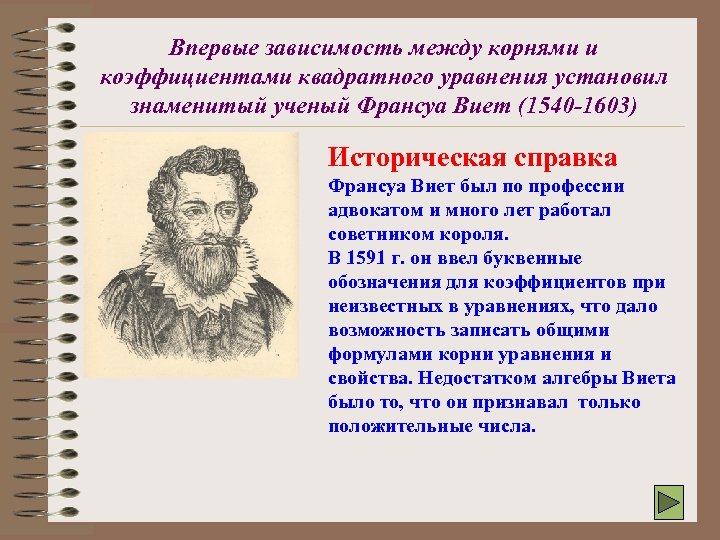 Впервые зависимость между корнями и коэффициентами квадратного уравнения установил знаменитый ученый Франсуа Виет (1540-1603)

Историческая справка

Франсуа Виет был по профессии адвокатом и много лет работал советником короля.
В 1591 г. он ввел буквенные обозначения для коэффициентов при неизвестных в уравнениях, что дало возможность записать общими формулами корни уравнения и свойства. Недостатком алгебры Виета было то, что он признавал только положительные числа.